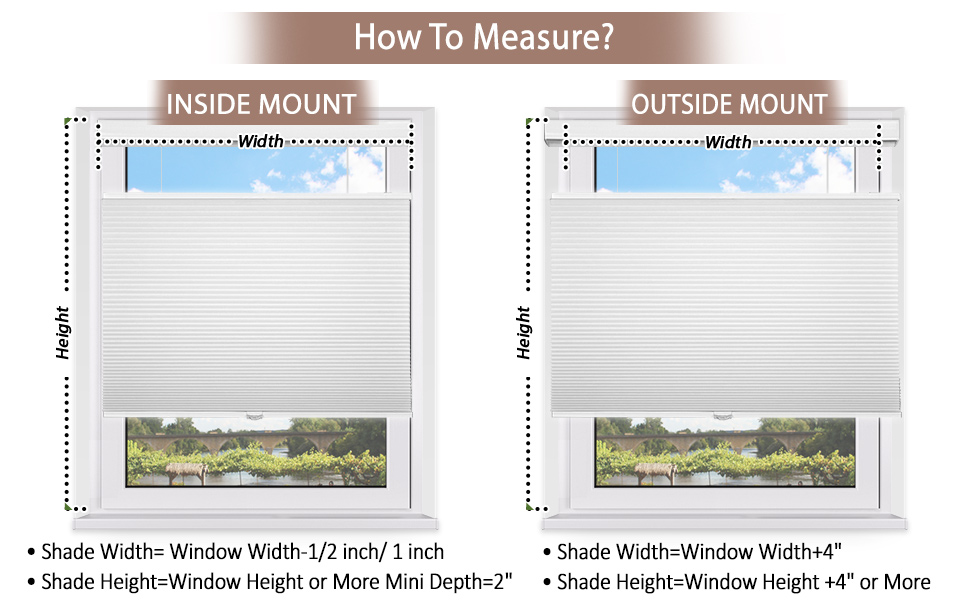 How To Measure?

INSIDE MOUNT

Width

Height

• Shade Width= Window Width-1/2 inch/ 1 inch
• Shade Height=Window Height or More Mini Depth=2"

OUTSIDE MOUNT

Width

Height

• Shade Width=Window Width+4"
• Shade Height=Window Height +4" or More